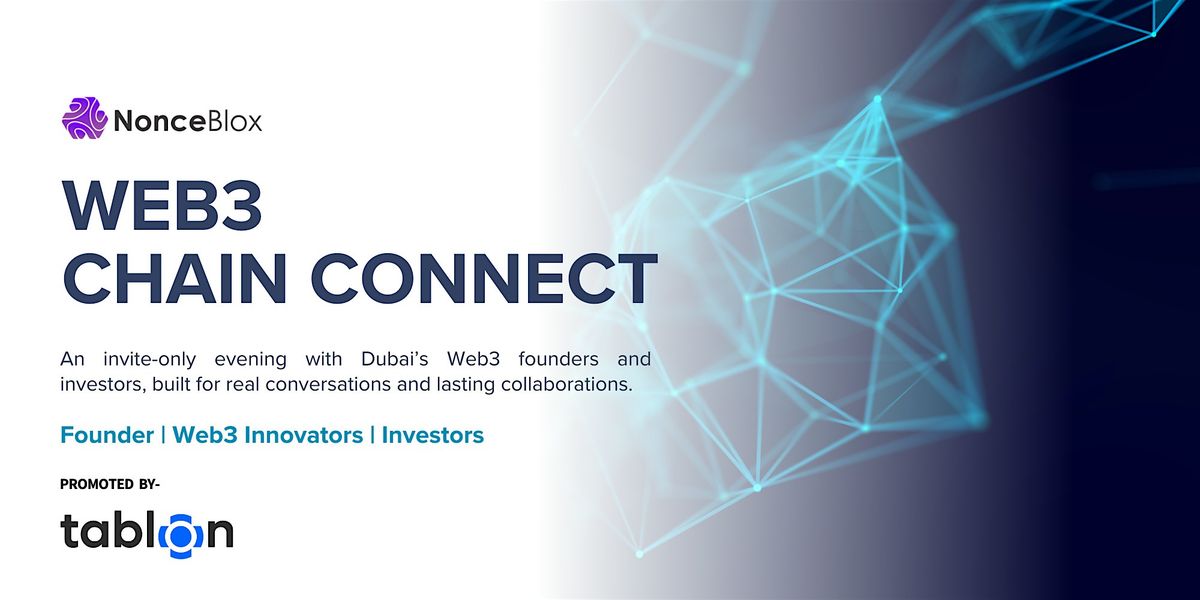 NonceBlox

WEB3
CHAIN CONNECT

An invite-only evening with Dubai's Web3 founders and investors, built for real conversations and lasting collaborations.

Founder | Web3 Innovators | Investors

PROMOTED BY-

tablon